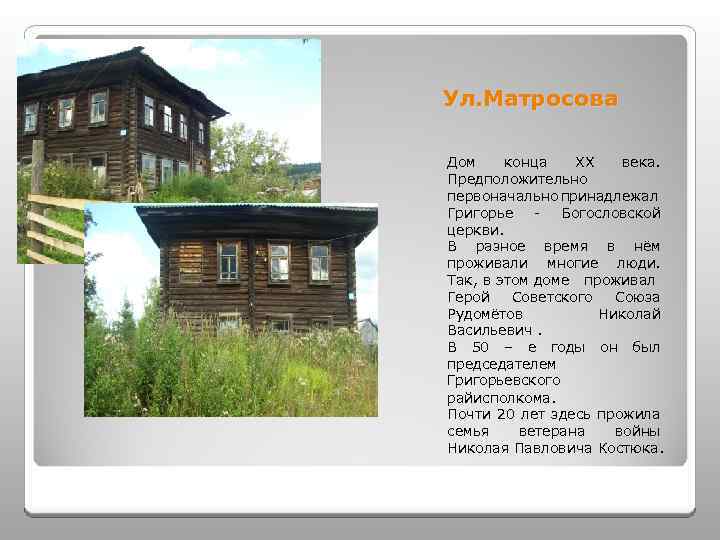 Ул.Матросова

Дом конца XX века. Предположительно первоначально принадлежал Григорье - Богословской церкви.
В разное время в нём проживали многие люди. Так, в этом доме проживал Герой Советского Союза Рудомётов Николай Васильевич .
В 50 – е годы он был председателем Григорьевского райисполкома.
Почти 20 лет здесь прожила семья ветерана войны Николая Павловича Костюка.